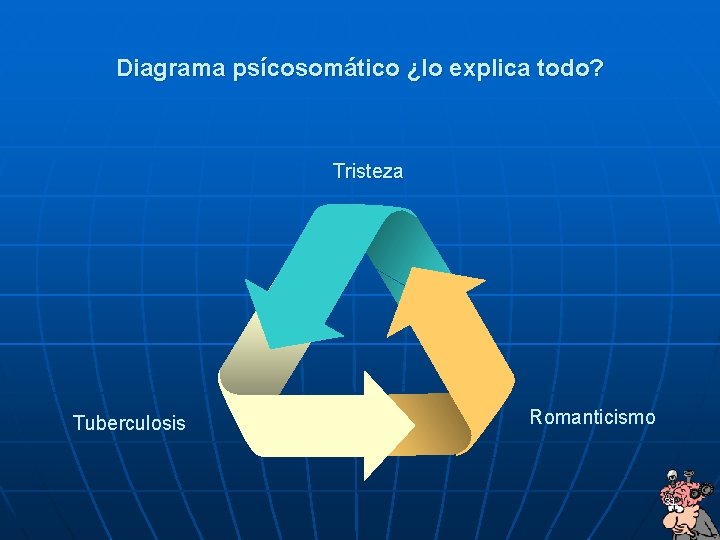 Diagrama psícosomático ¿lo explica todo?

Tristeza

Tuberculosis

Romanticismo